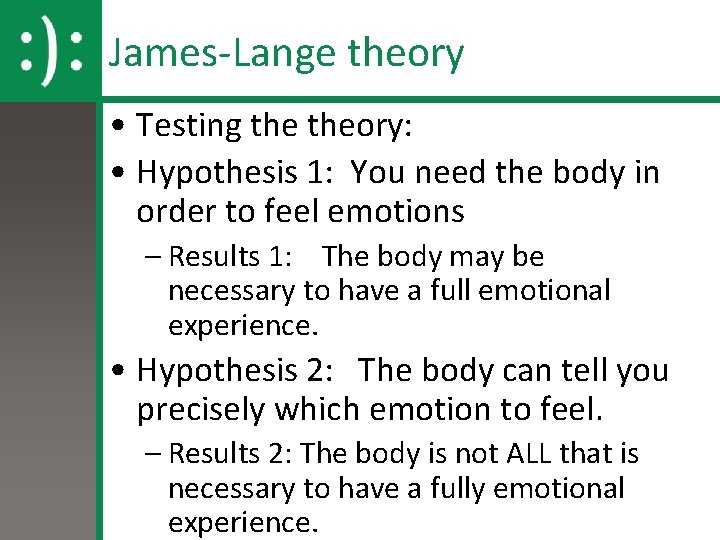 :):

James-Lange theory

• Testing the theory:
• Hypothesis 1: You need the body in order to feel emotions
– Results 1: The body may be necessary to have a full emotional experience.
• Hypothesis 2: The body can tell you precisely which emotion to feel.
– Results 2: The body is not ALL that is necessary to have a fully emotional experience.